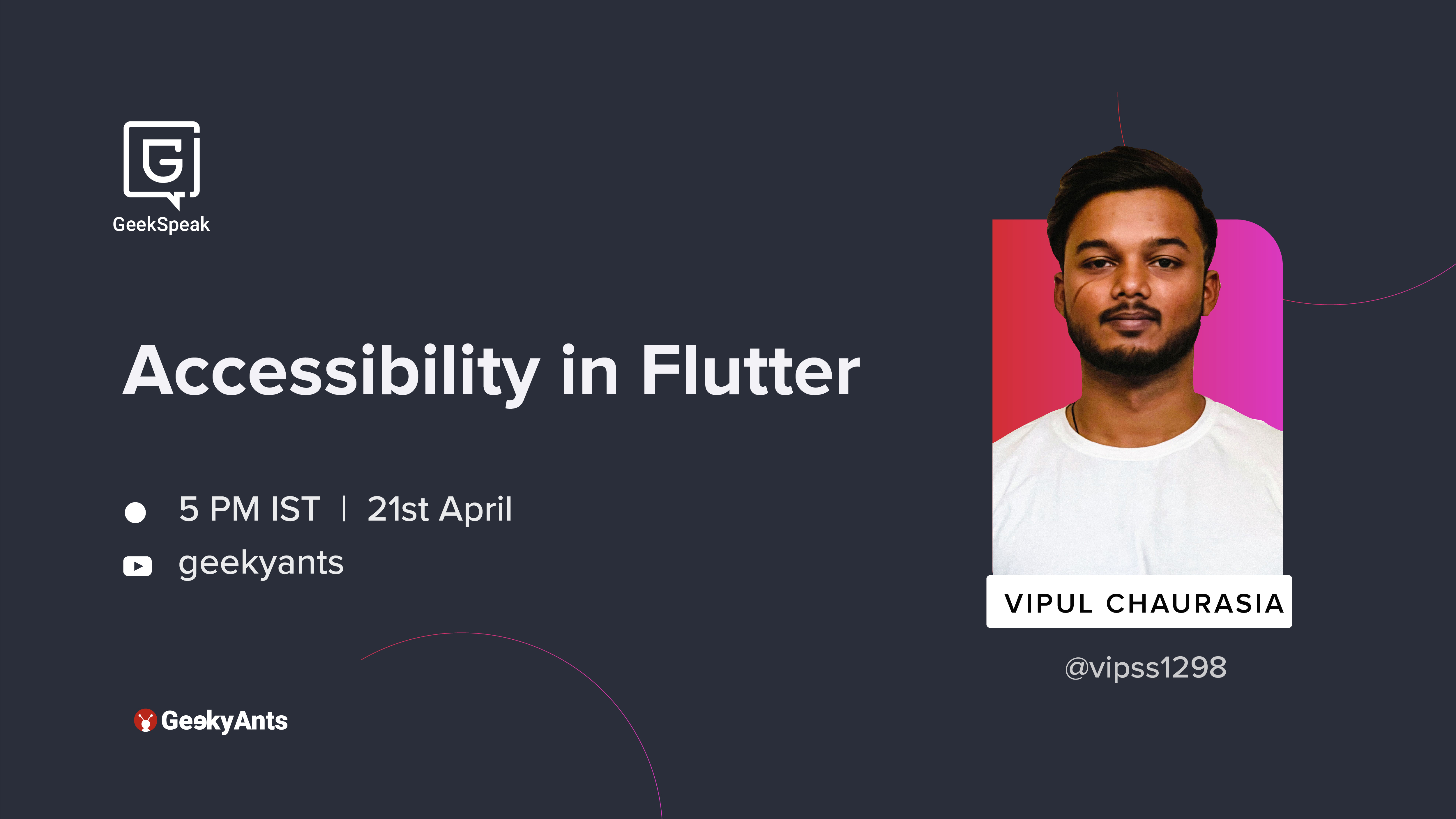 G

GeekSpeak

Accessibility in Flutter

5 PM IST | 21st April

geekyants

GeekyAnts

VIPUL CHAURASIA

@vipss1298